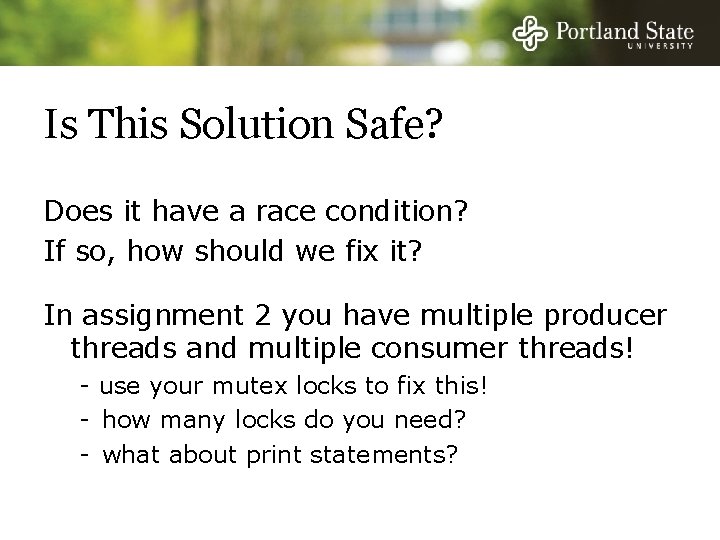 Portland State
UNIVERSITY

Is This Solution Safe?

Does it have a race condition?

If so, how should we fix it?

In assignment 2 you have multiple producer threads and multiple consumer threads!

- use your mutex locks to fix this!
- how many locks do you need?
- what about print statements?